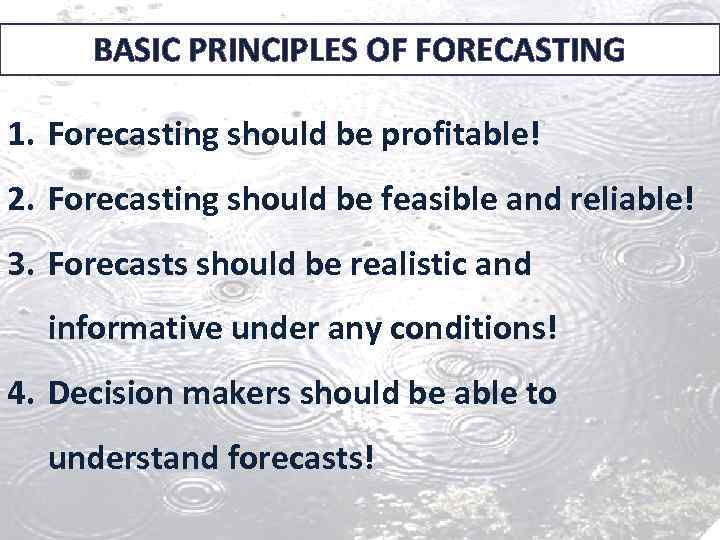 BASIC PRINCIPLES OF FORECASTING

1. Forecasting should be profitable!

2. Forecasting should be feasible and reliable!

3. Forecasts should be realistic and informative under any conditions!

4. Decision makers should be able to understand forecasts!